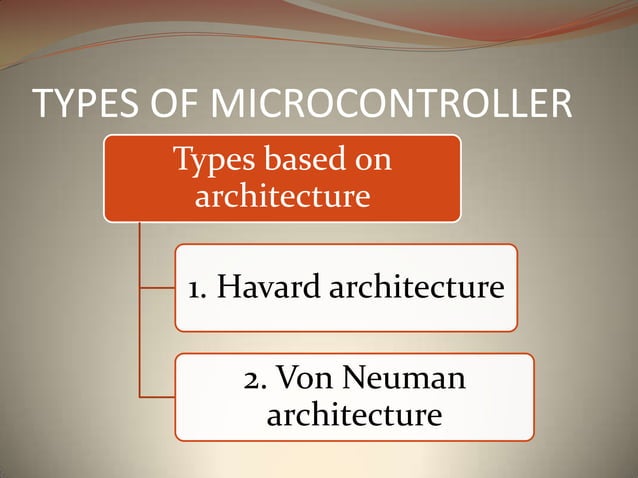 TYPES OF MICROCONTROLLER

Types based on architecture

1. Havard architecture

2. Von Neuman architecture